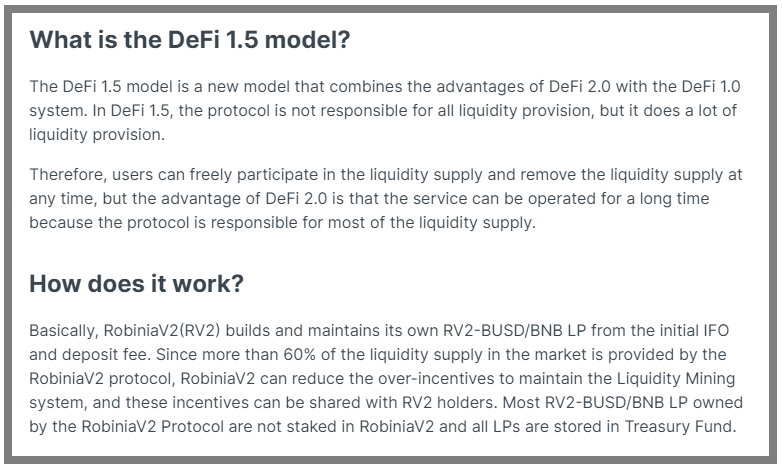 What is the DeFi 1.5 model?

The DeFi 1.5 model is a new model that combines the advantages of DeFi 2.0 with the DeFi 1.0 system. In DeFi 1.5, the protocol is not responsible for all liquidity provision, but it does a lot of liquidity provision.

Therefore, users can freely participate in the liquidity supply and remove the liquidity supply at any time, but the advantage of DeFi 2.0 is that the service can be operated for a long time because the protocol is responsible for most of the liquidity supply.

How does it work?

Basically, RobiniaV2(RV2) builds and maintains its own RV2-BUSD/BNB LP from the initial IFO and deposit fee. Since more than 60% of the liquidity supply in the market is provided by the RobiniaV2 protocol, RobiniaV2 can reduce the over-incentives to maintain the Liquidity Mining system, and these incentives can be shared with RV2 holders. Most RV2-BUSD/BNB LP owned by the RobiniaV2 Protocol are not staked in RobiniaV2 and all LPs are stored in Treasury Fund.